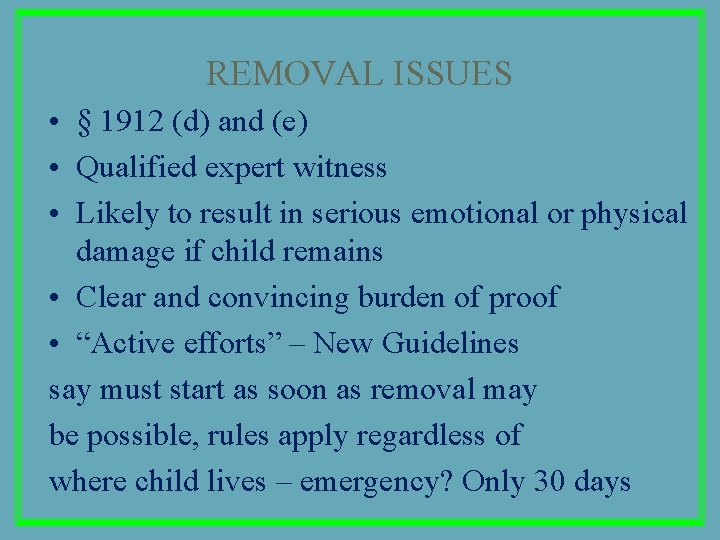 REMOVAL ISSUES

• § 1912 (d) and (e)
• Qualified expert witness
• Likely to result in serious emotional or physical damage if child remains
• Clear and convincing burden of proof
• “Active efforts” – New Guidelines

say must start as soon as removal may

be possible, rules apply regardless of

where child lives – emergency? Only 30 days